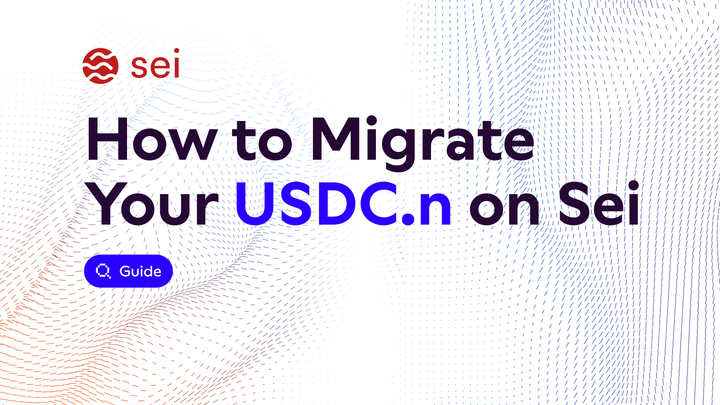 sei

How to Migrate Your USDC.n on Sei

Guide